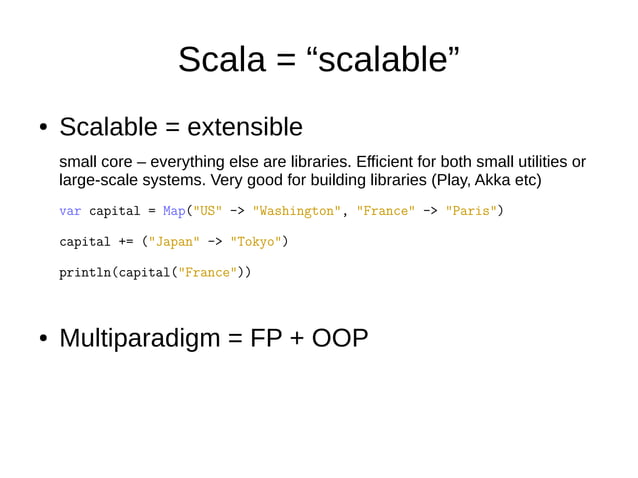 Scala = “scalable”

• Scalable = extensible

small core – everything else are libraries. Efficient for both small utilities or large-scale systems. Very good for building libraries (Play, Akka etc)

var capital = Map("US" -> "Washington", "France" -> "Paris")

capital += ("Japan" -> "Tokyo")

println(capital("France"))

• Multiparadigm = FP + OOP